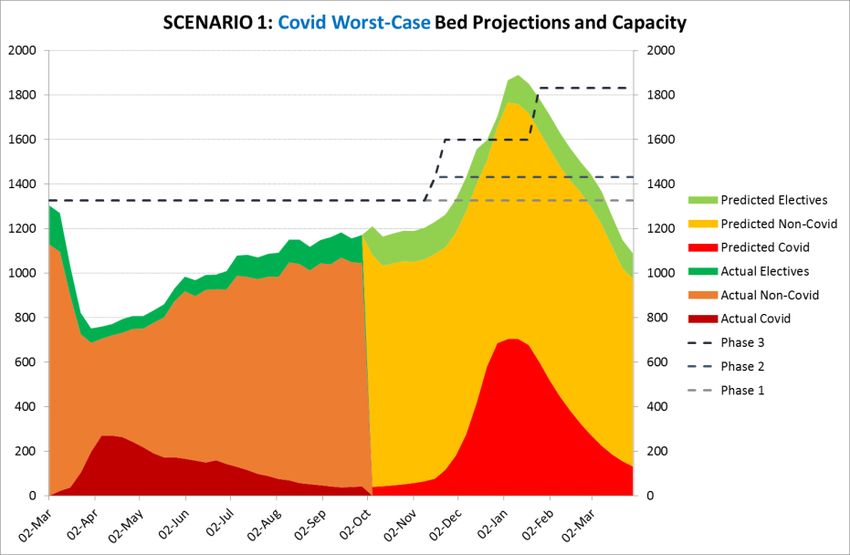 SCENARIO 1: Covid Worst-Case Bed Projections and Capacity

2000
1800
1600
1400
1200
1000
800
600
400
200
0

2000
1800
1600
1400
1200
1000
800
600
400
200
0

02-Mar
02-Apr
02-May
02-Jun
02-Jul
02-Aug
02-Sep
02-Oct
02-Nov
02-Dec
02-Jan
02-Feb
02-Mar

Predicted Electives
Predicted Non-Covid
Predicted Covid
Actual Electives
Actual Non-Covid
Actual Covid
Phase 3
Phase 2
Phase 1